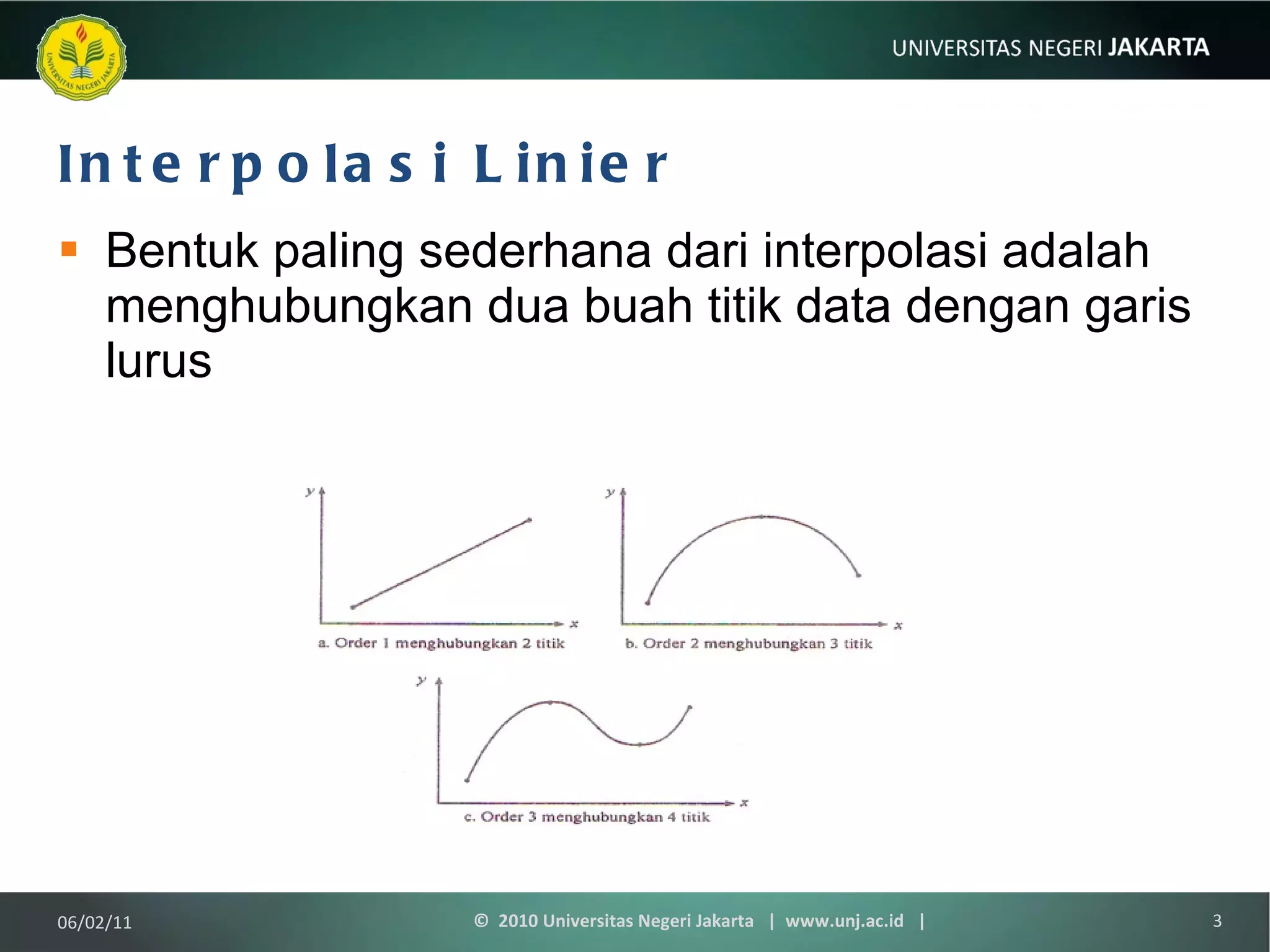 UNIVERSITAS NEGERI JAKARTA

UNIVERSITAS NEGERI JAKARTA

Interpolasi Linier

Bentuk paling sederhana dari interpolasi adalah menghubungkan dua buah titik data dengan garis lurus

y

x

a. Order 1 menghubungkan 2 titik

y

x

b. Order 2 menghubungkan 3 titik

y

x

c. Order 3 menghubungkan 4 titik

06/02/11

© 2010 Universitas Negeri Jakarta | www.unj.ac.id |

3